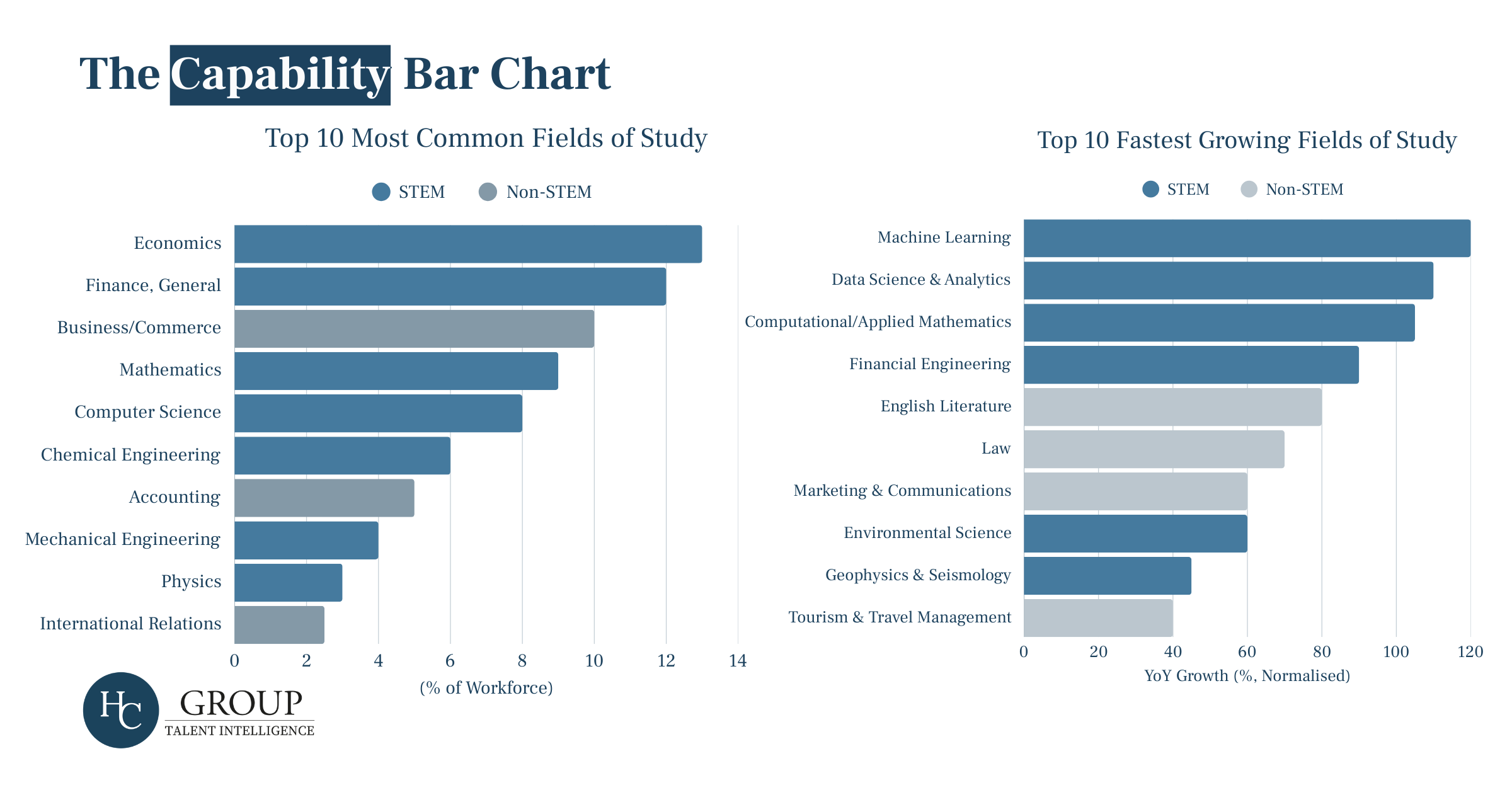 The Capability Bar Chart

Top 10 Most Common Fields of Study

STEM Non-STEM

Economics
Finance, General
Business/Commerce
Mathematics
Computer Science
Chemical Engineering
Accounting
Mechanical Engineering
Physics
International Relations

0 2 4 6 8 10 12 14
(% of Workforce)

Top 10 Fastest Growing Fields of Study

STEM Non-STEM

Machine Learning
Data Science & Analytics
Computational/Applied Mathematics
Financial Engineering
English Literature
Law
Marketing & Communications
Environmental Science
Geophysics & Seismology
Tourism & Travel Management

0 20 40 60 80 100 120
YoY Growth (%, Normalised)

HC GROUP
TALENT INTELLIGENCE